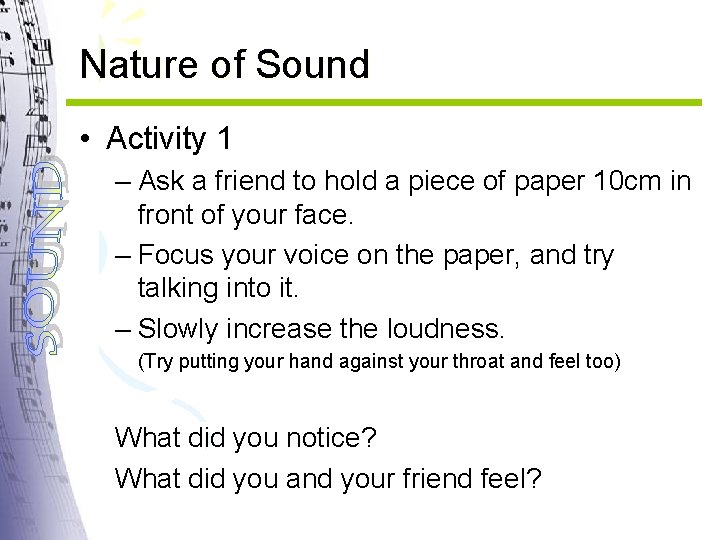 SOUND

Nature of Sound

• Activity 1
– Ask a friend to hold a piece of paper 10cm in front of your face.
– Focus your voice on the paper, and try talking into it.
– Slowly increase the loudness.
(Try putting your hand against your throat and feel too)

What did you notice?
What did you and your friend feel?